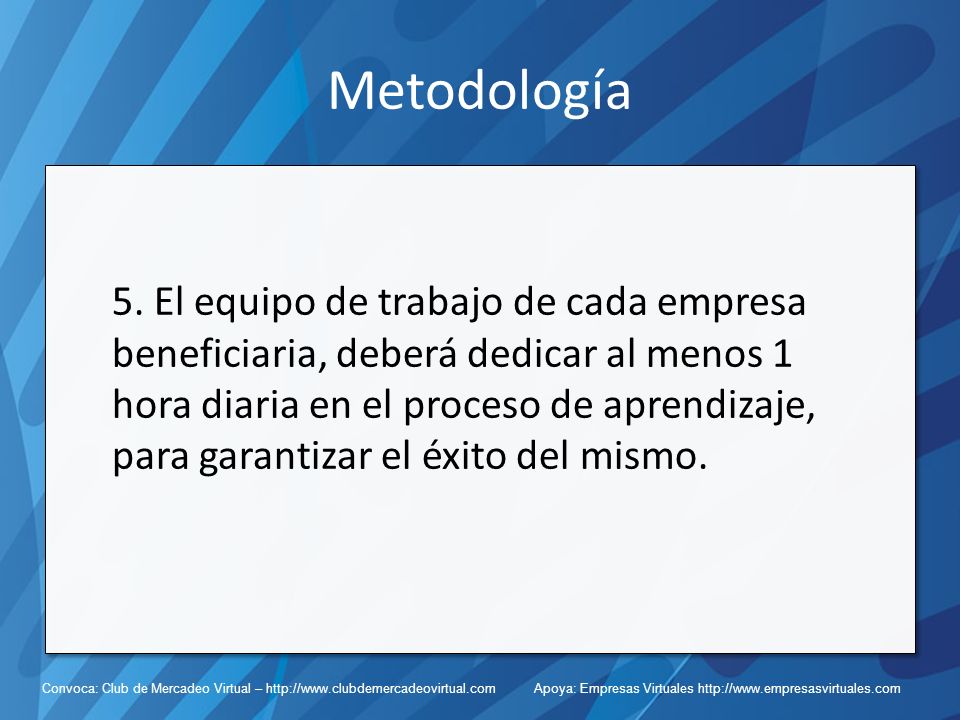 Metodología

5. El equipo de trabajo de cada empresa beneficiaria, deberá dedicar al menos 1 hora diaria en el proceso de aprendizaje, para garantizar el éxito del mismo.

Convoca: Club de Mercadeo Virtual – http://www.clubdemercadeovirtual.com Apoya: Empresas Virtuales http://www.empresasvirtuales.com